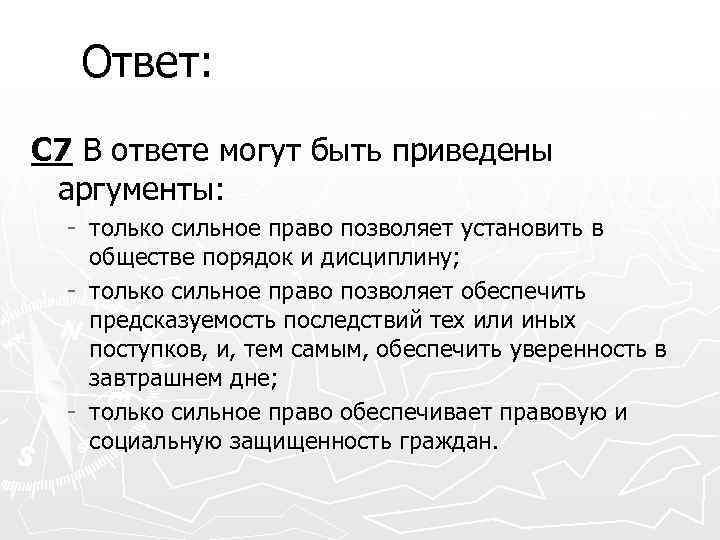 Ответ:

С7 В ответе могут быть приведены аргументы:

- только сильное право позволяет установить в обществе порядок и дисциплину;
- только сильное право позволяет обеспечить предсказуемость последствий тех или иных поступков, и, тем самым, обеспечить уверенность в завтрашнем дне;
- только сильное право обеспечивает правовую и социальную защищенность граждан.